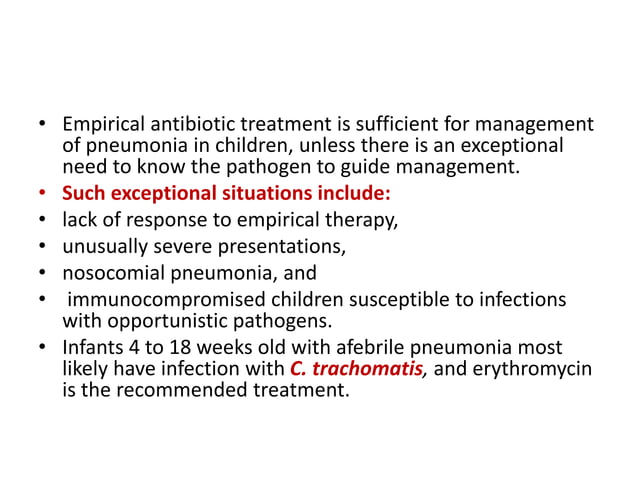 • Empirical antibiotic treatment is sufficient for management of pneumonia in children, unless there is an exceptional need to know the pathogen to guide management.
• Such exceptional situations include:
• lack of response to empirical therapy,
• unusually severe presentations,
• nosocomial pneumonia, and
• immunocompromised children susceptible to infections with opportunistic pathogens.
• Infants 4 to 18 weeks old with afebrile pneumonia most likely have infection with C. trachomatis, and erythromycin is the recommended treatment.